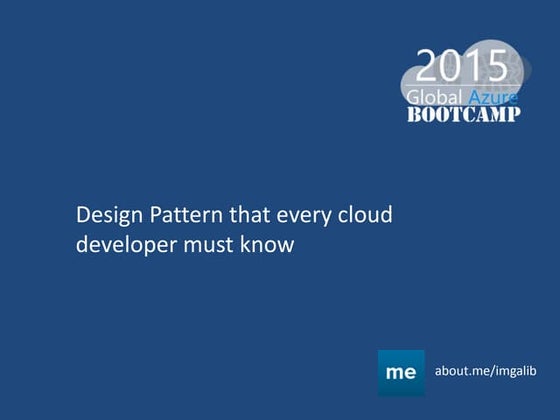 2015
Global Azure
BOOTCAMP

Design Pattern that every cloud developer must know

me
about.me/imgalib